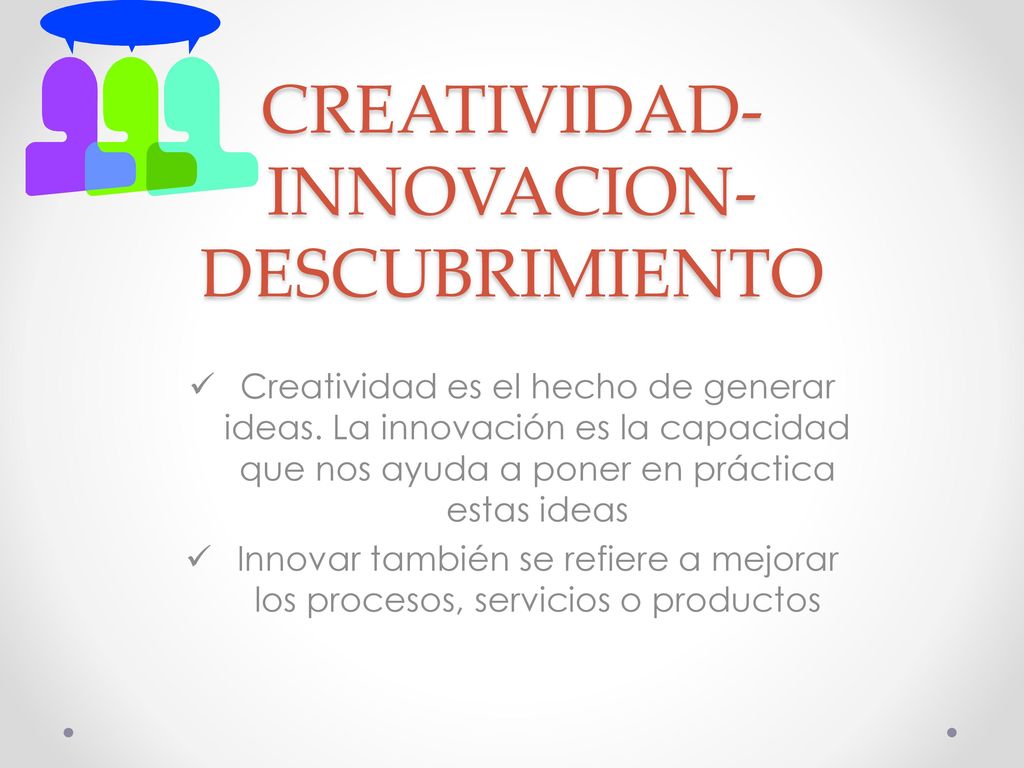 CREATIVIDAD-INNOVACION-DESCUBRIMIENTO

✓ Creatividad es el hecho de generar ideas. La innovación es la capacidad que nos ayuda a poner en práctica estas ideas

✓ Innovar también se refiere a mejorar los procesos, servicios o productos